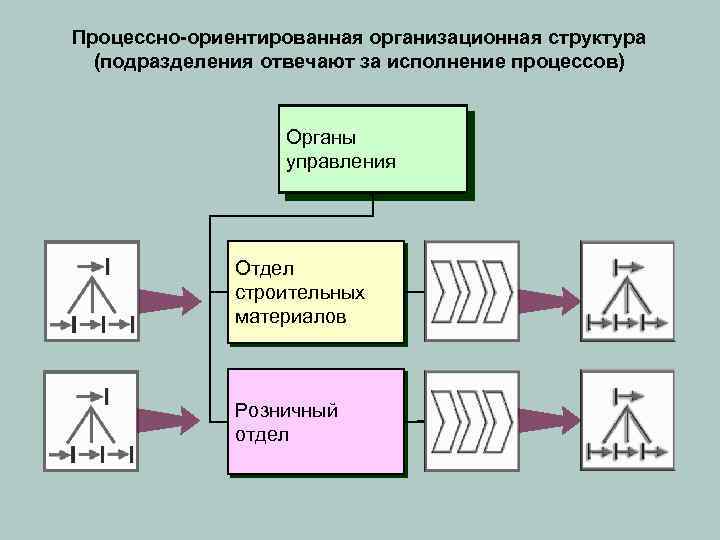 Процессно-ориентированная организационная структура (подразделения отвечают за исполнение процессов)

Органы управления

Отдел строительных материалов

Розничный отдел